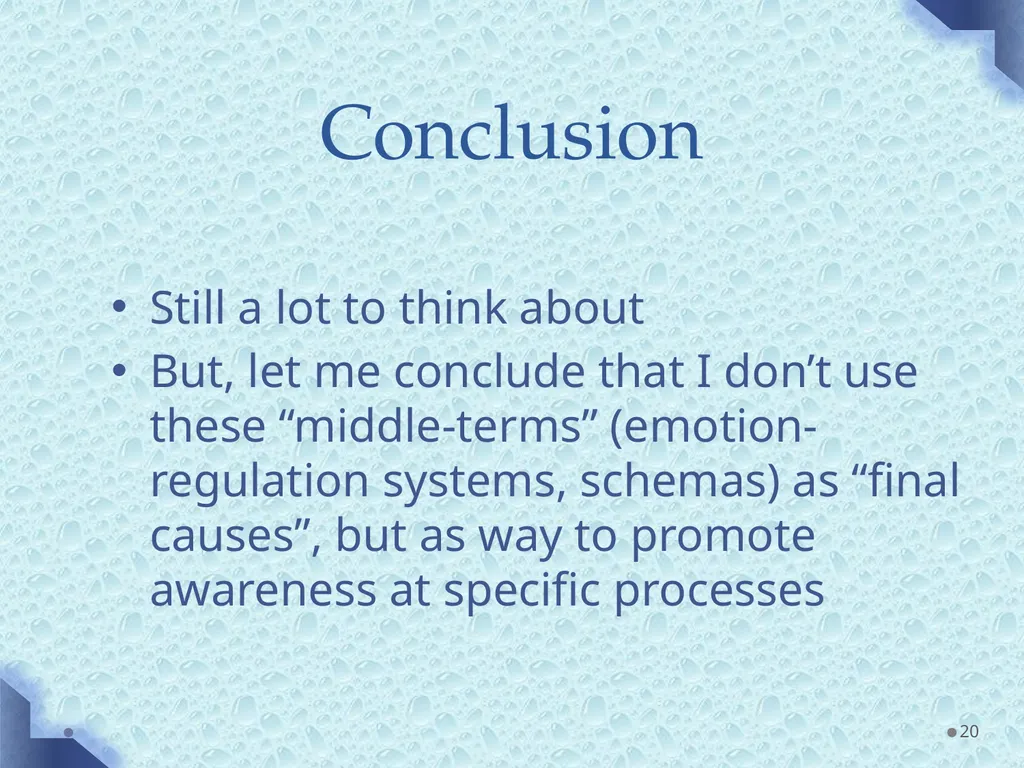 Conclusion

• Still a lot to think about
• But, let me conclude that I don’t use these “middle-terms” (emotion-regulation systems, schemas) as “final causes”, but as way to promote awareness at specific processes

20